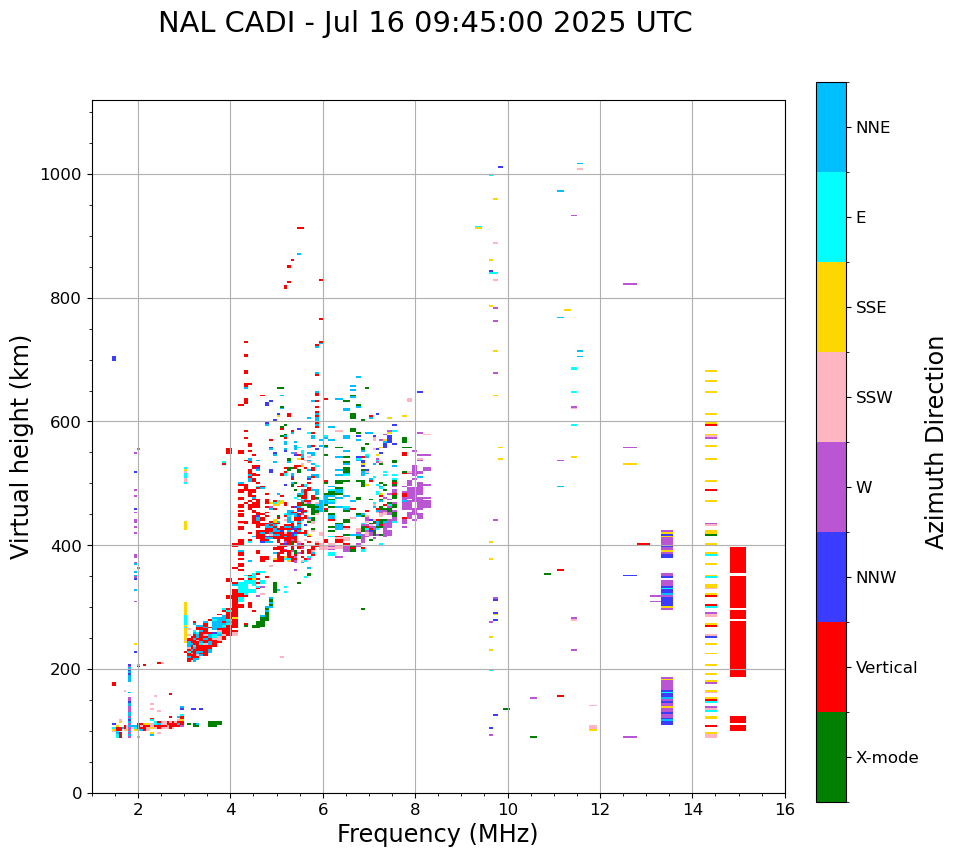 NAL CADI - Jul 16 09:45:00 2025 UTC

Virtual height (km)

1000
800
600
400
200
0

2 4 6 8 10 12 14 16

Frequency (MHz)

NNE
E
SSE
SSW
W
NNW
Vertical
X-mode

Azimuth Direction